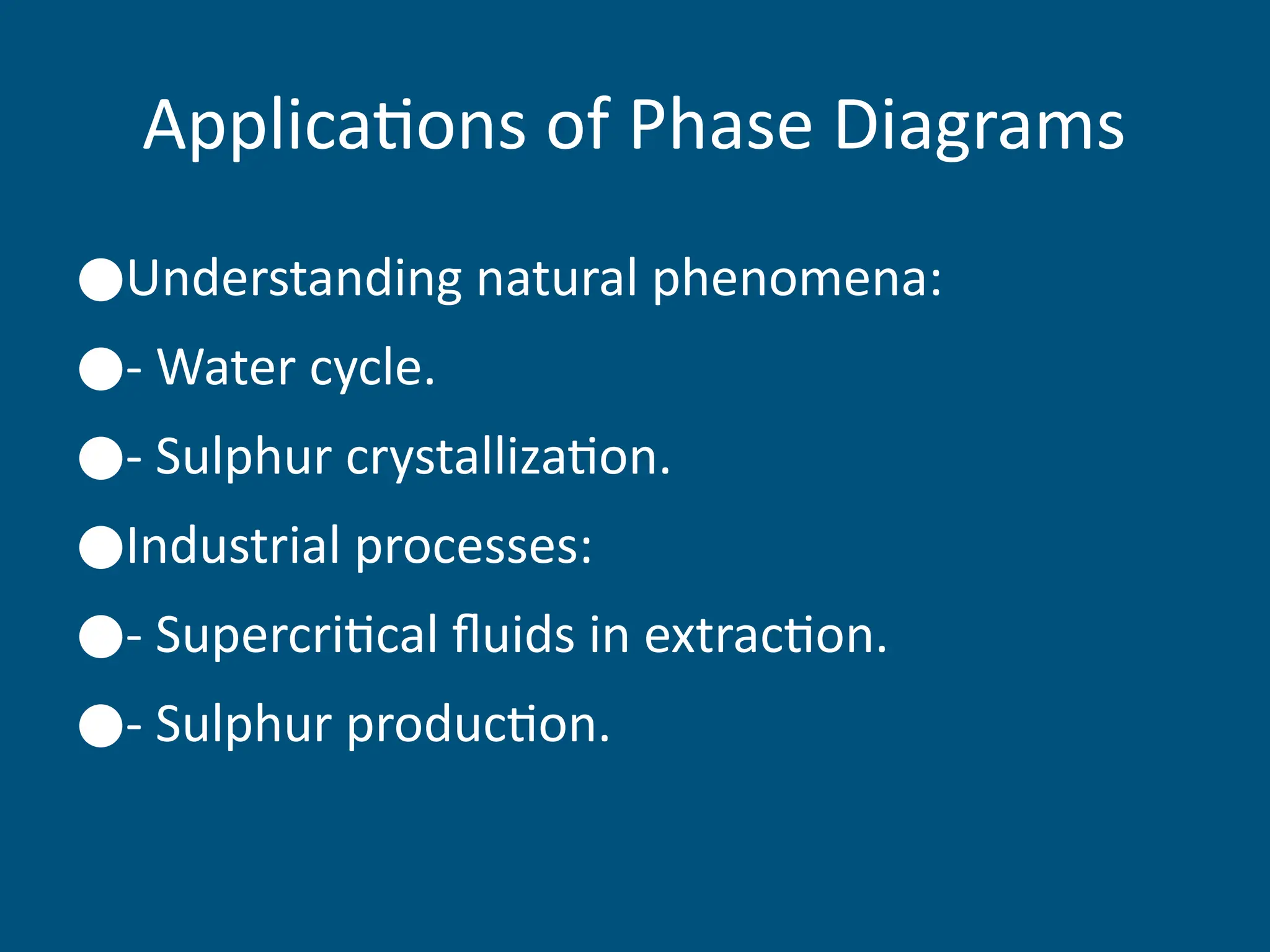 Applications of Phase Diagrams

●Understanding natural phenomena:

●- Water cycle.

●- Sulphur crystallization.

●Industrial processes:

●- Supercritical fluids in extraction.

●- Sulphur production.